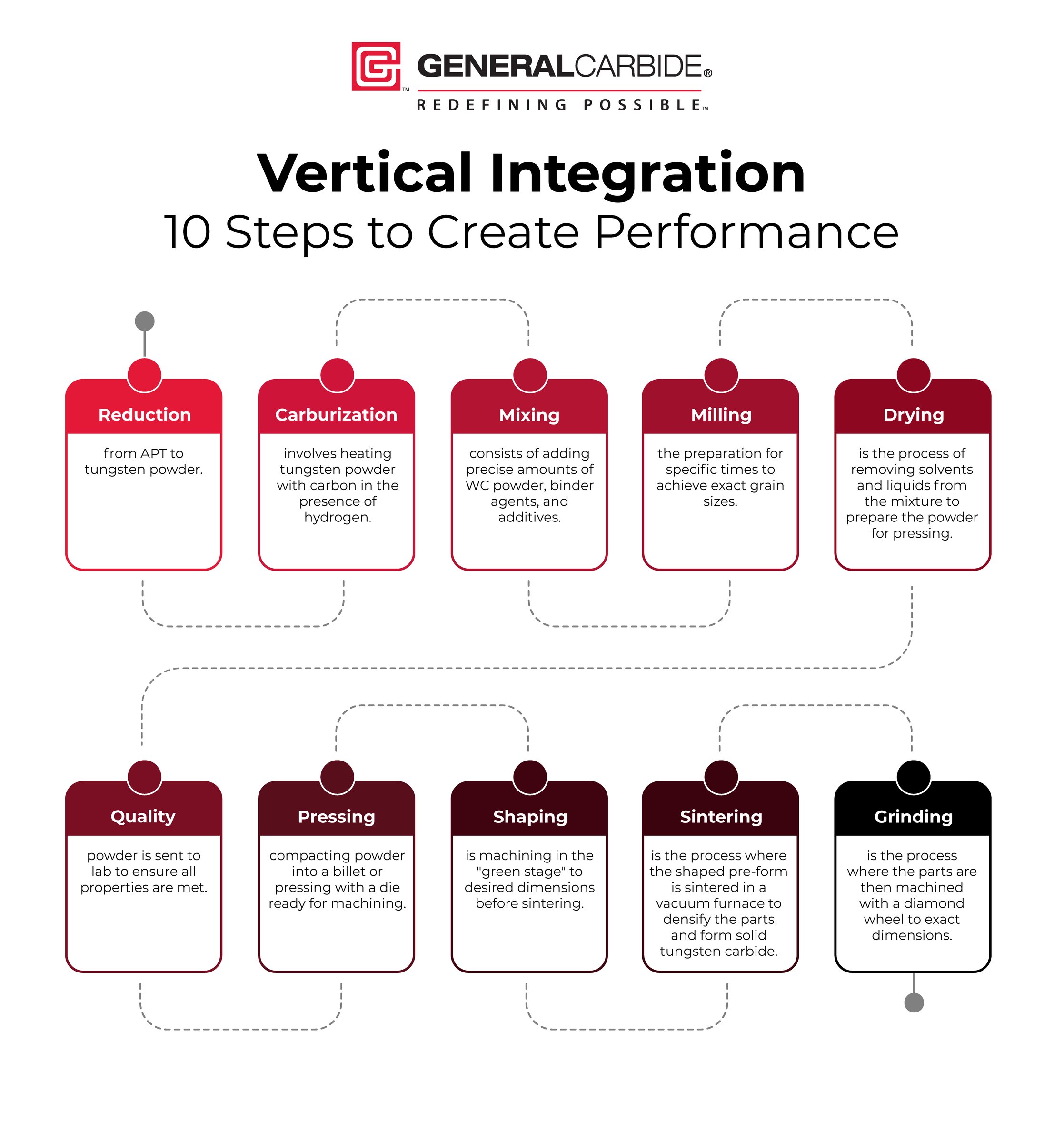 GENERALCARBIDE®
REDEFINING POSSIBLE™

Vertical Integration
10 Steps to Create Performance

Reduction
from APT to tungsten powder.

Carburization
involves heating tungsten powder with carbon in the presence of hydrogen.

Mixing
consists of adding precise amounts of WC powder, binder agents, and additives.

Milling
the preparation for specific times to achieve exact grain sizes.

Drying
is the process of removing solvents and liquids from the mixture to prepare the powder for pressing.

Quality
powder is sent to lab to ensure all properties are met.

Pressing
compacting powder into a billet or pressing with a die ready for machining.

Shaping
is machining in the "green stage" to desired dimensions before sintering.

Sintering
is the process where the shaped pre-form is sintered in a vacuum furnace to densify the parts and form solid tungsten carbide.

Grinding
is the process where the parts are then machined with a diamond wheel to exact dimensions.